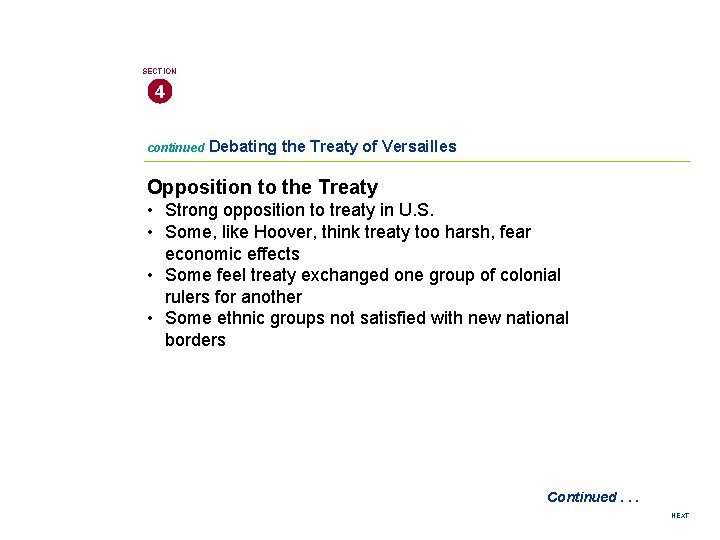 SECTION
4

continued Debating the Treaty of Versailles

Opposition to the Treaty
• Strong opposition to treaty in U.S.
• Some, like Hoover, think treaty too harsh, fear economic effects
• Some feel treaty exchanged one group of colonial rulers for another
• Some ethnic groups not satisfied with new national borders

Continued . . .

NEXT